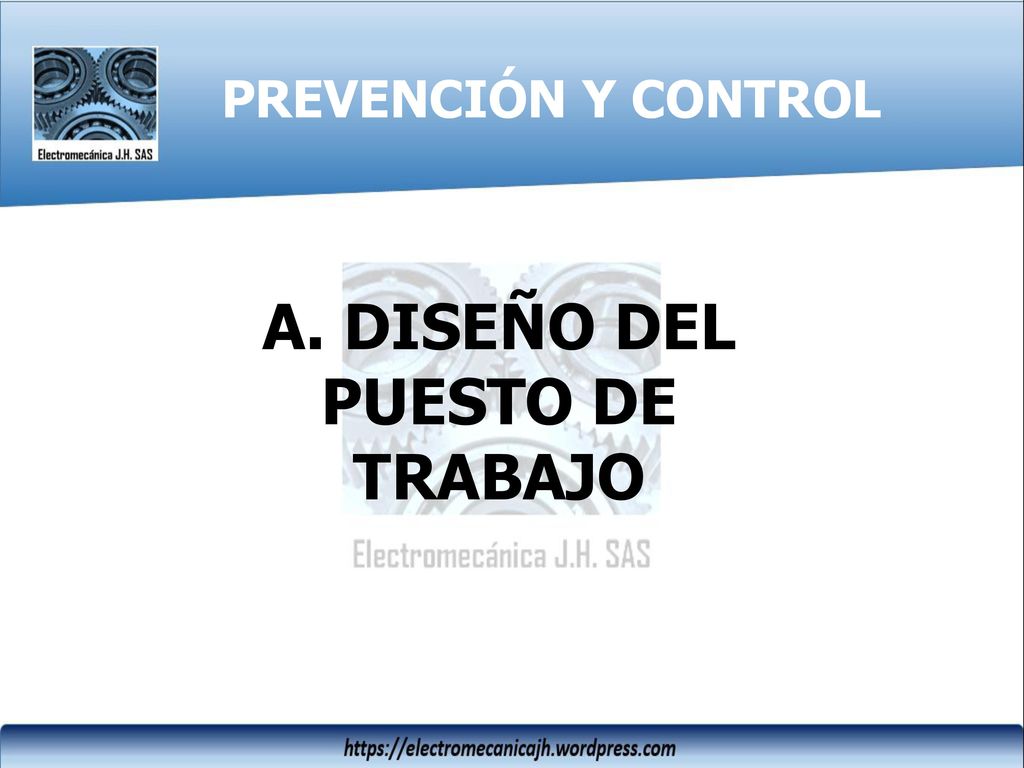 Electromecánica J.H. SAS

PREVENCIÓN Y CONTROL

A. DISEÑO DEL PUESTO DE TRABAJO

Electromecánica J.H. SAS

https://electromecanicajh.wordpress.com